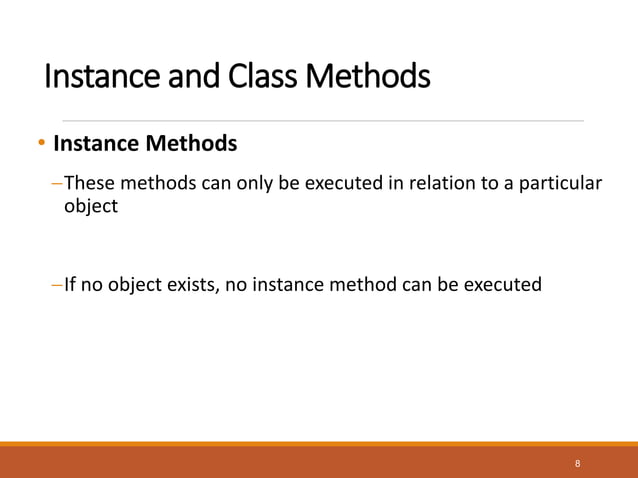 Instance and Class Methods

• Instance Methods

–These methods can only be executed in relation to a particular object

–If no object exists, no instance method can be executed

8